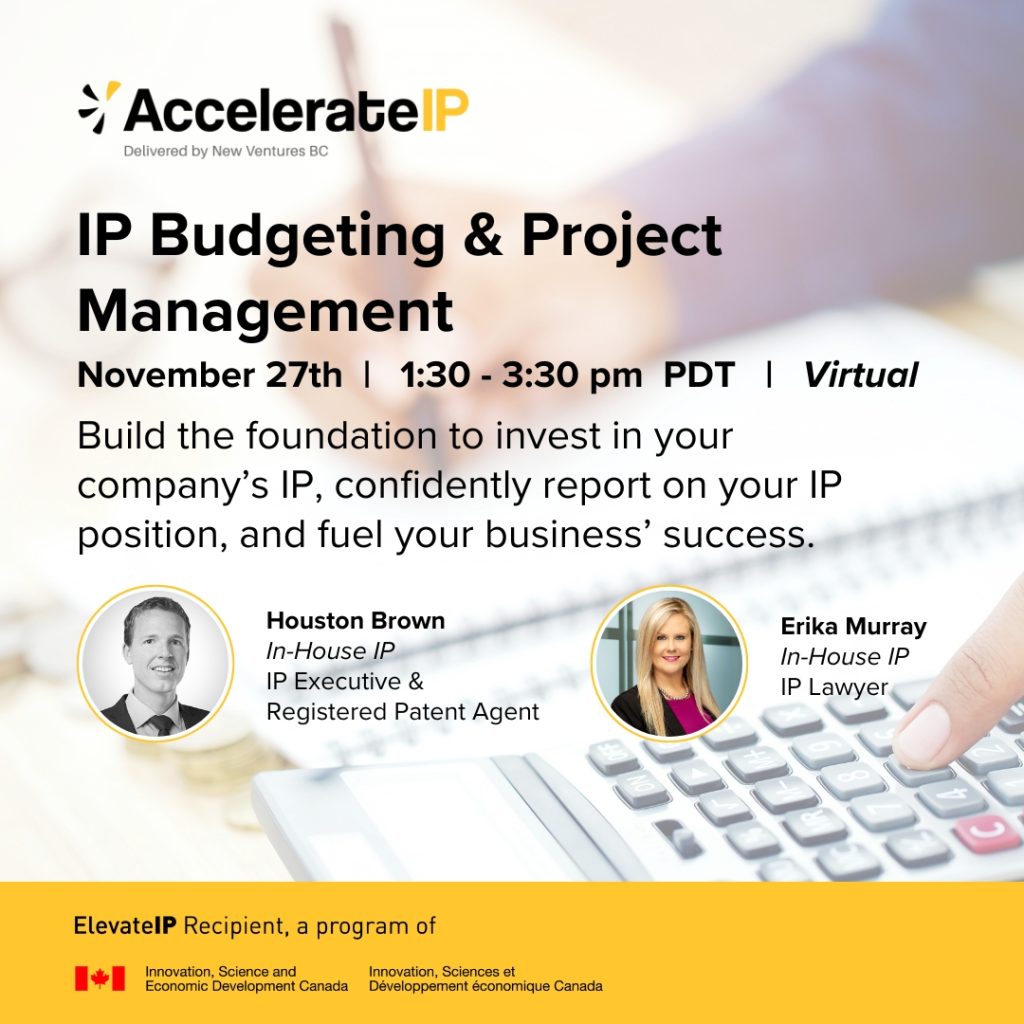 AccelerateIP
Delivered by New Ventures BC

IP Budgeting & Project Management

November 27th | 1:30 - 3:30 pm PDT | Virtual

Build the foundation to invest in your company's IP, confidently report on your IP position, and fuel your business' success.

Houston Brown
In-House IP
IP Executive & Registered Patent Agent

Erika Murray
In-House IP
IP Lawyer

ElevateIP Recipient, a program of

Innovation, Science and Economic Development Canada
Innovation, Sciences et Développement économique Canada